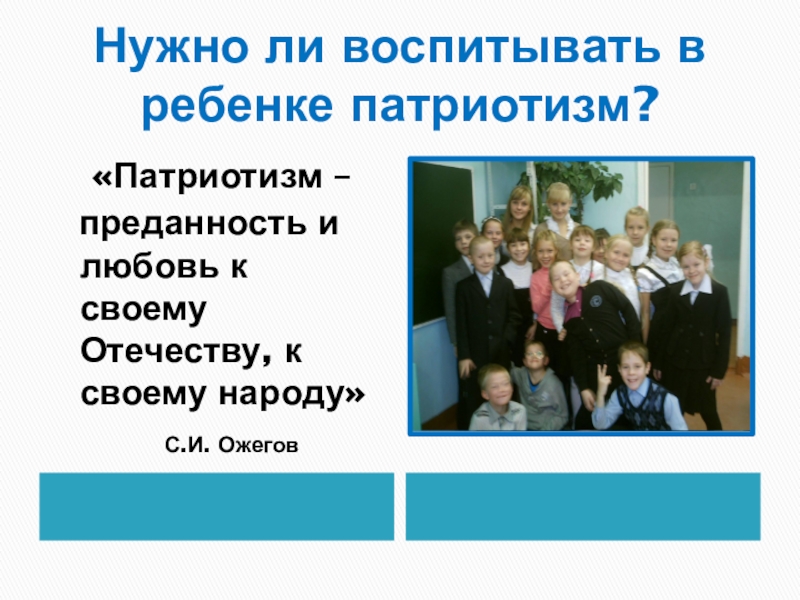 Нужно ли воспитывать в ребенке патриотизм?

«Патриотизм – преданность и любовь к своему Отечеству, к своему народу»

С.И. Ожегов